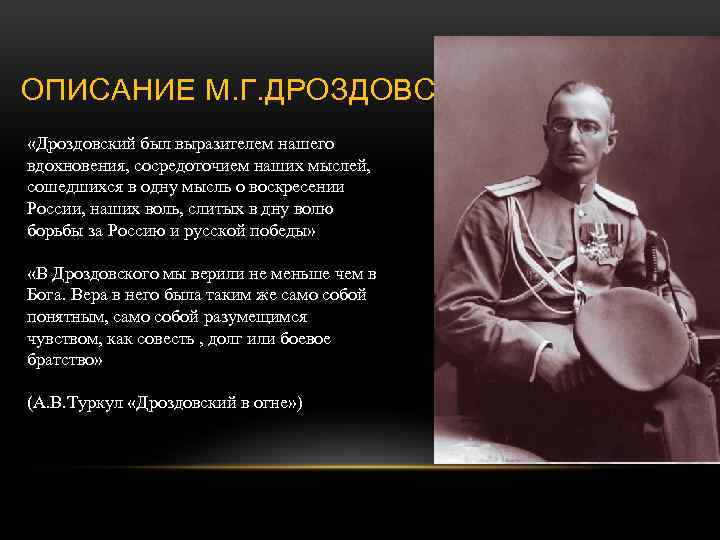 ОПИСАНИЕ М.Г.ДРОЗДОВС

«Дроздовский был выразителем нашего вдохновения, сосредоточием наших мыслей, сошедшихся в одну мысль о воскресении России, наших воль, слитых в дну волю борьбы за Россию и русской победы»

«В Дроздовского мы верили не меньше чем в Бога. Вера в него была таким же само собой понятным, само собой разумещимся чувством, как совесть , долг или боевое братство»

(А.В.Туркул «Дроздовский в огне»)